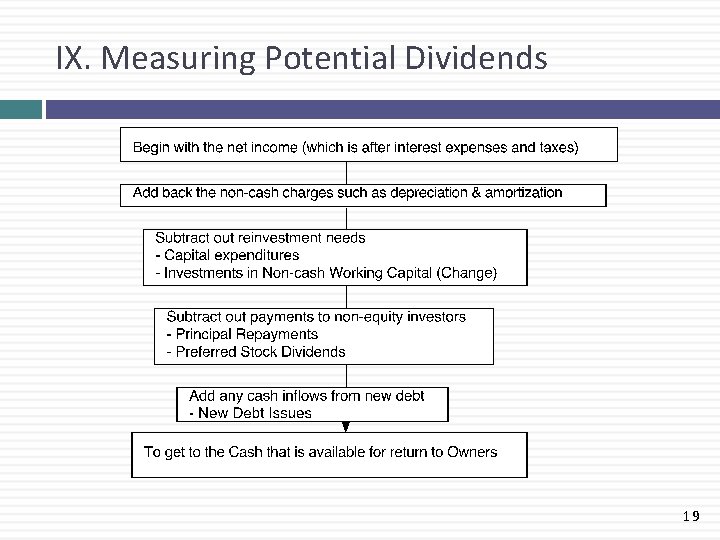 IX. Measuring Potential Dividends

Begin with the net income (which is after interest expenses and taxes)

Add back the non-cash charges such as depreciation & amortization

Subtract out reinvestment needs
- Capital expenditures
- Investments in Non-cash Working Capital (Change)

Subtract out payments to non-equity investors
- Principal Repayments
- Preferred Stock Dividends

Add any cash inflows from new debt
- New Debt Issues

To get to the Cash that is available for return to Owners

19